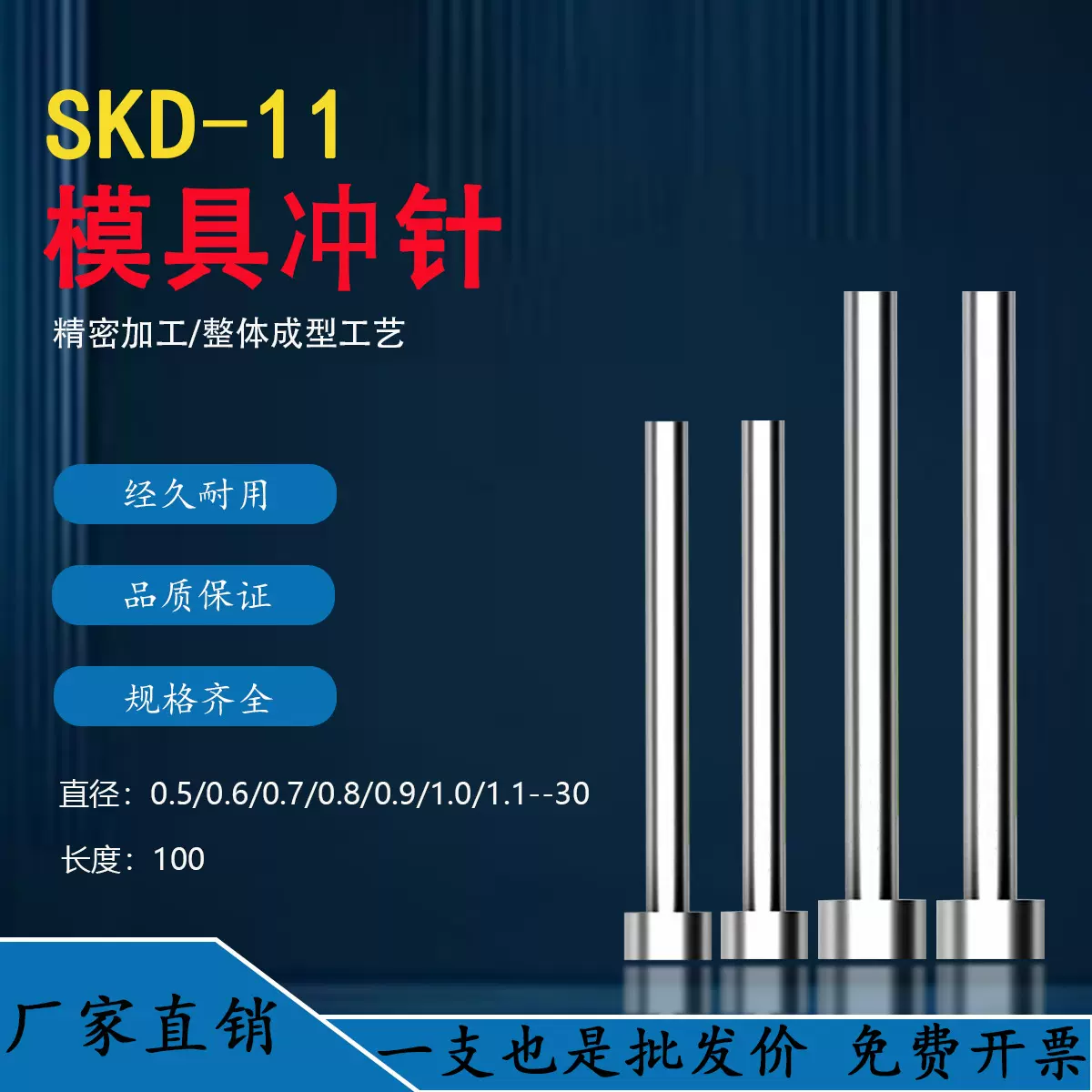 SKD-11
模具冲针

精密加工/整体成型工艺

经久耐用

品质保证

规格齐全

直径：0.5/0.6/0.7/0.8/0.9/1.0/1.1--30

长度：100

厂家直销

一支也是批发价 免费开票